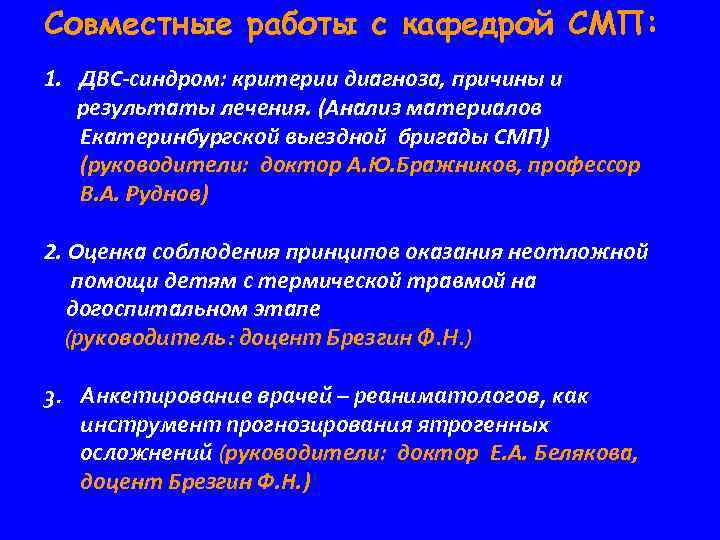 Совместные работы с кафедрой СМП:

1. ДВС-синдром: критерии диагноза, причины и результаты лечения. (Анализ материалов Екатеринбургской выездной бригады СМП) (руководители: доктор А.Ю.Бражников, профессор В.А. Руднов)

2. Оценка соблюдения принципов оказания неотложной помощи детям с термической травмой на догоспитальном этапе (руководитель: доцент Брезгин Ф.Н.)

3. Анкетирование врачей – реаниматологов, как инструмент прогнозирования ятрогенных осложнений (руководители: доктор Е.А. Белякова, доцент Брезгин Ф.Н.)